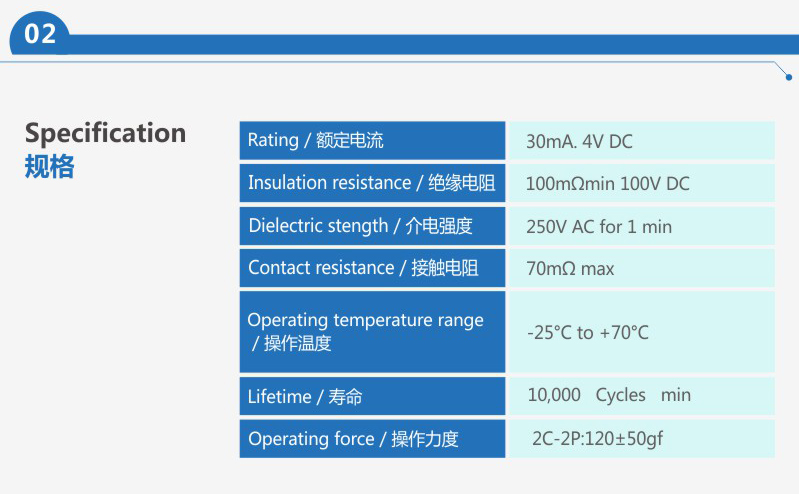 02

Specification
规格

| Rating / 额定电流 | 30mA. 4V DC |
|---|---|
| Insulation resistance / 绝缘电阻 | 100mΩmin 100V DC |
| Dielectric stength / 介电强度 | 250V AC for 1 min |
| Contact resistance / 接触电阻 | 70mΩ max |
| Operating temperature range / 操作温度 | -25°C to +70°C |
| Lifetime / 寿命 | 10,000 Cycles min |
| Operating force / 操作力度 | 2C-2P:120±50gf |